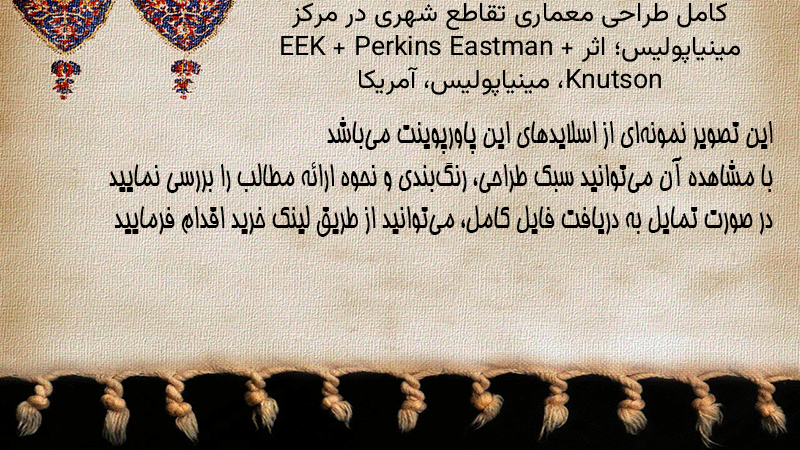 کامل طراحی معماری تقاطع شهری در مرکز مینیاپولیس؛ اثر EEK + Perkins Eastman + Knutson، مینیاپولیس، آمریکا

این تصویر نمونه‌ای از اسلایدهای این پاورپوینت می‌باشد
با مشاهده آن می‌توانید سبک طراحی، رنگ‌بندی و نحوه ارائه مطالب را بررسی نمایید
در صورت تمایل به دریافت فایل کامل، می‌توانید از طریق لینک خرید اقدام فرمایید